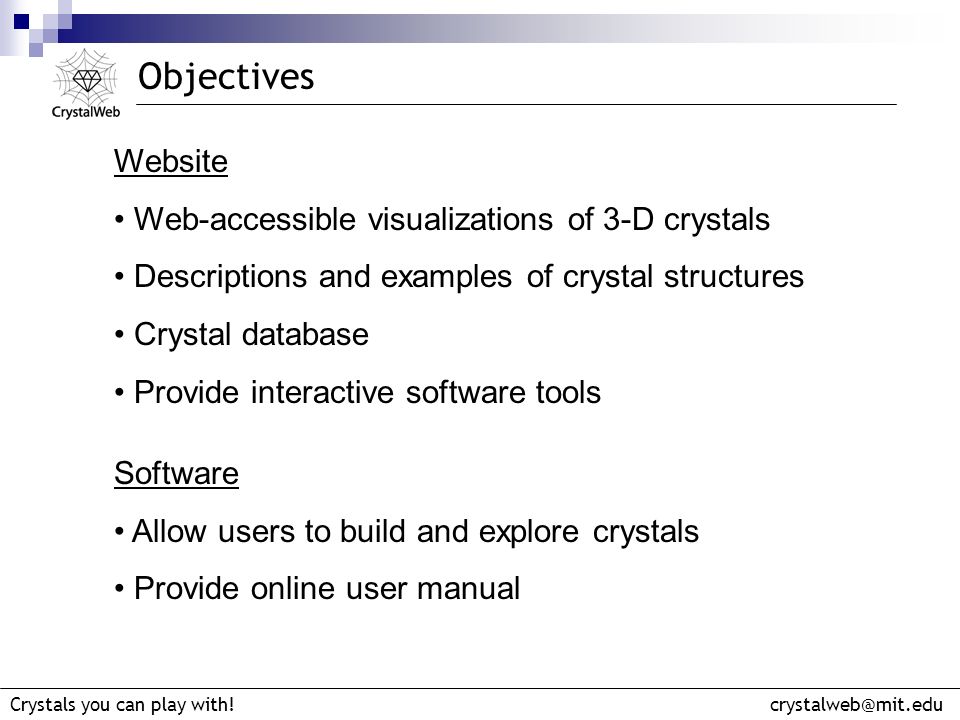 CrystalWeb

Objectives

Website

• Web-accessible visualizations of 3-D crystals

• Descriptions and examples of crystal structures

• Crystal database

• Provide interactive software tools

Software

• Allow users to build and explore crystals

• Provide online user manual

Crystals you can play with!

crystalweb@mit.edu